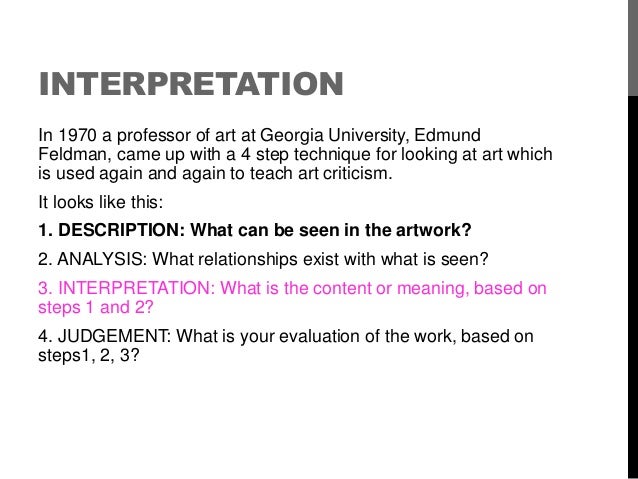 INTERPRETATION

In 1970 a professor of art at Georgia University, Edmund Feldman, came up with a 4 step technique for looking at art which is used again and again to teach art criticism.

It looks like this:

1. DESCRIPTION: What can be seen in the artwork?

2. ANALYSIS: What relationships exist with what is seen?

3. INTERPRETATION: What is the content or meaning, based on steps 1 and 2?

4. JUDGEMENT: What is your evaluation of the work, based on steps1, 2, 3?